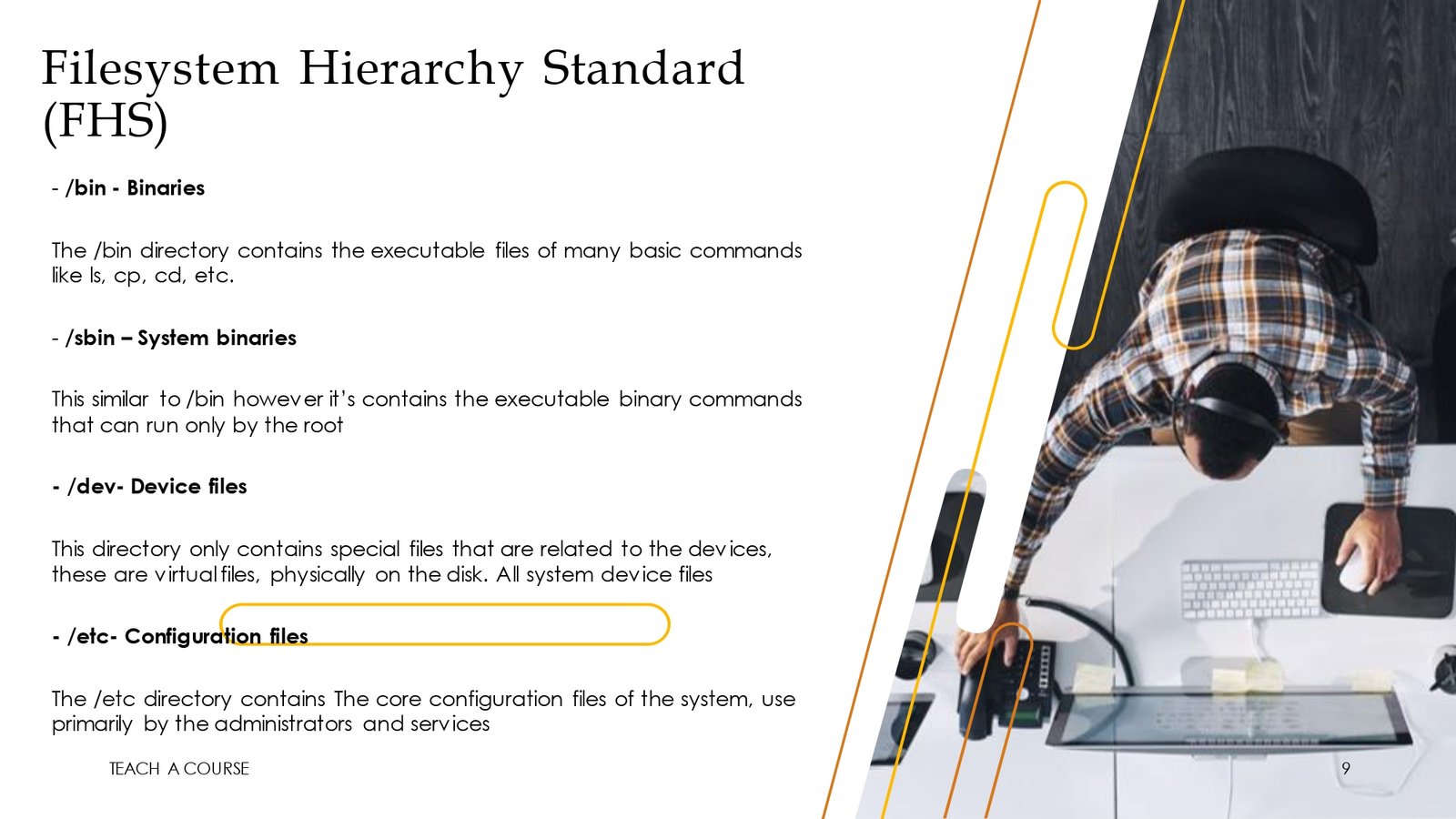 Filesystem Hierarchy Standard (FHS)

- /bin - Binaries

The /bin directory contains the executable files of many basic commands like ls, cp, cd, etc.

- /sbin – System binaries

This similar to /bin however it's contains the executable binary commands that can run only by the root

- /dev- Device files

This directory only contains special files that are related to the devices, these are virtual files, physically on the disk. All system device files

- /etc- Configuration files

The /etc directory contains The core configuration files of the system, use primarily by the administrators and services

TEACH A COURSE

9